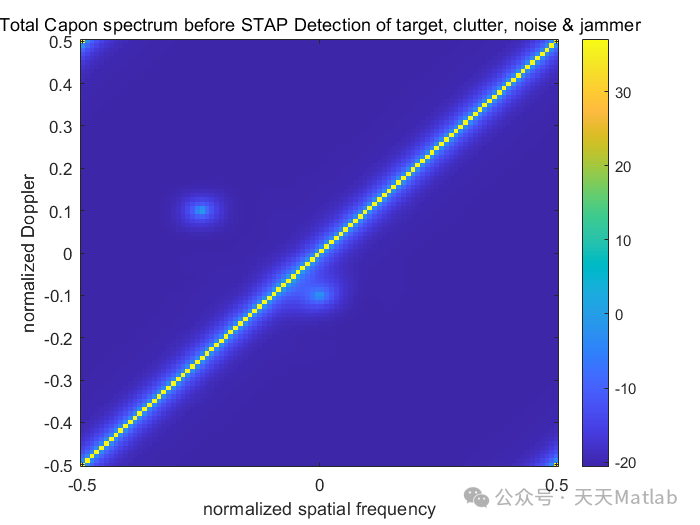 Total Capon spectrum before STAP Detection of target, clutter, noise & jammer

normalized Doppler

0.5
0.4
0.3
0.2
0.1
0
-0.1
-0.2
-0.3
-0.4
-0.5

-0.5
0
0.5

normalized spatial frequency

30
20
10
0
-10
-20

公众号 · 天天Matlab